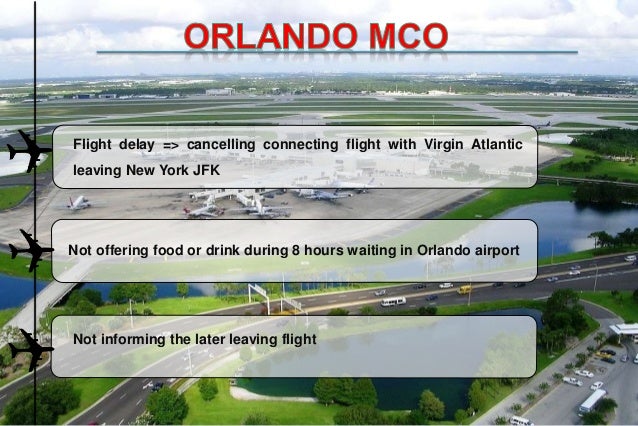 ORLANDO MCO

Flight delay => cancelling connecting flight with Virgin Atlantic leaving New York JFK

Not offering food or drink during 8 hours waiting in Orlando airport

Not informing the later leaving flight